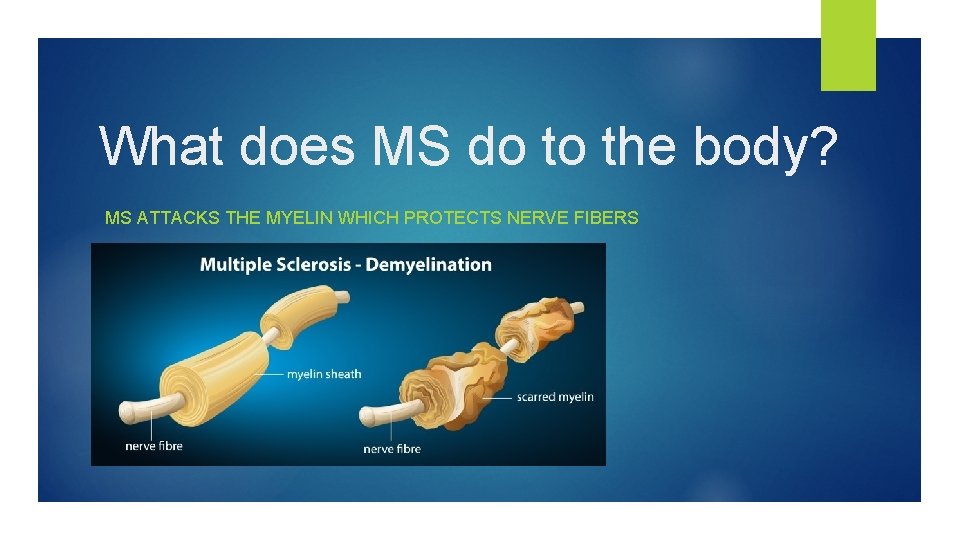 What does MS do to the body?

MS ATTACKS THE MYELIN WHICH PROTECTS NERVE FIBERS

Multiple Sclerosis - Demyelination

myelin sheath

nerve fibre

scarred myelin

nerve fibre